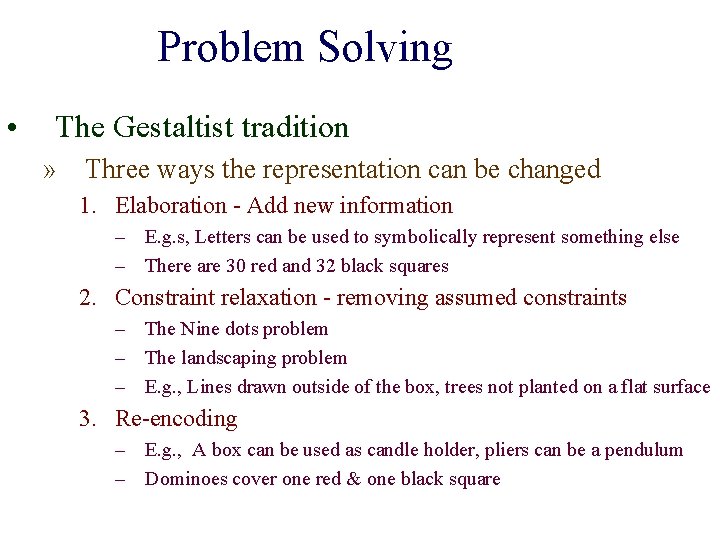 Problem Solving

• The Gestaltist tradition

» Three ways the representation can be changed

1. Elaboration - Add new information

– E.g.s, Letters can be used to symbolically represent something else

– There are 30 red and 32 black squares

2. Constraint relaxation - removing assumed constraints

– The Nine dots problem

– The landscaping problem

– E.g., Lines drawn outside of the box, trees not planted on a flat surface

3. Re-encoding

– E.g., A box can be used as candle holder, pliers can be a pendulum

– Dominoes cover one red & one black square